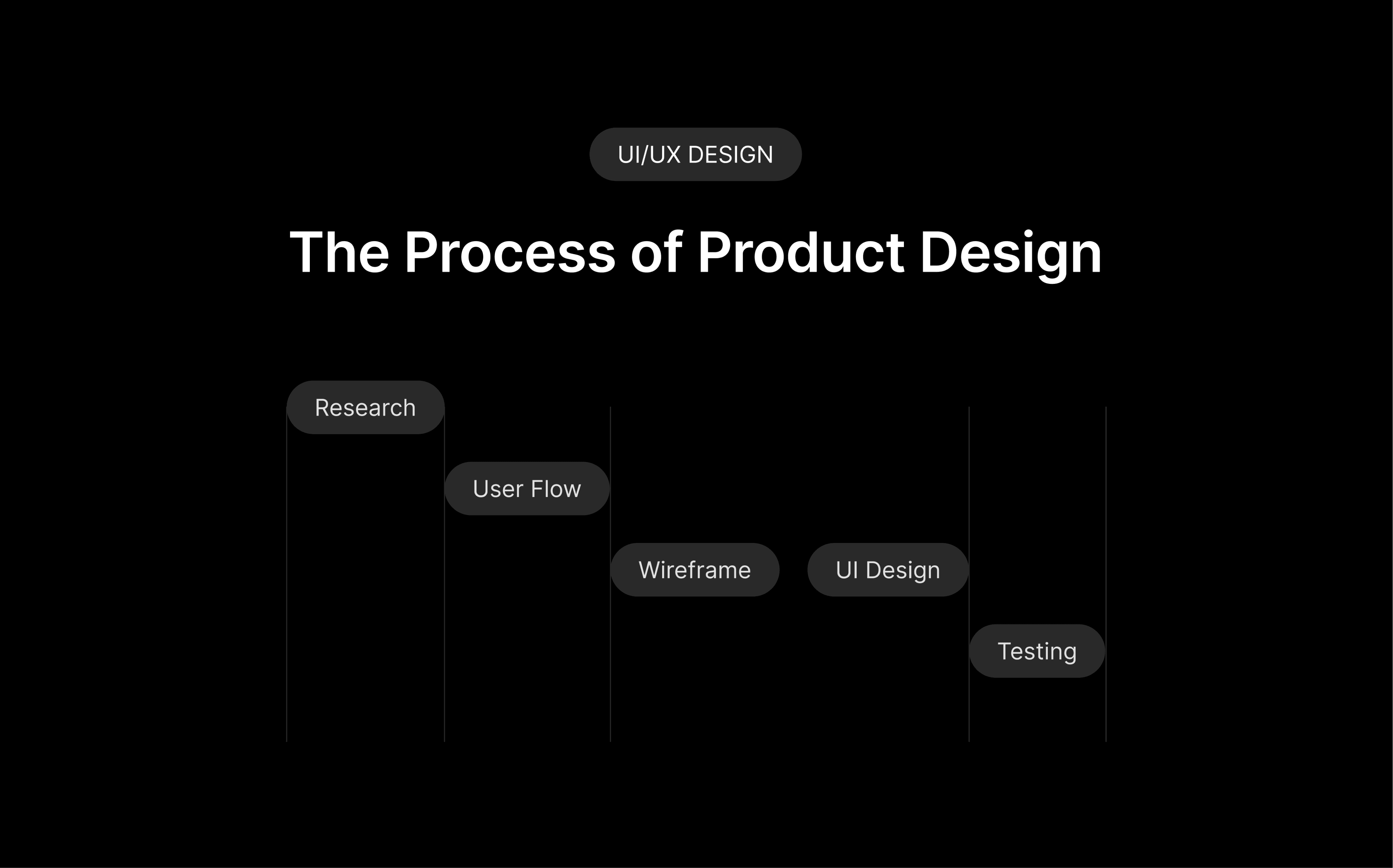 UI/UX DESIGN

The Process of Product Design

Research

User Flow

Wireframe

UI Design

Testing